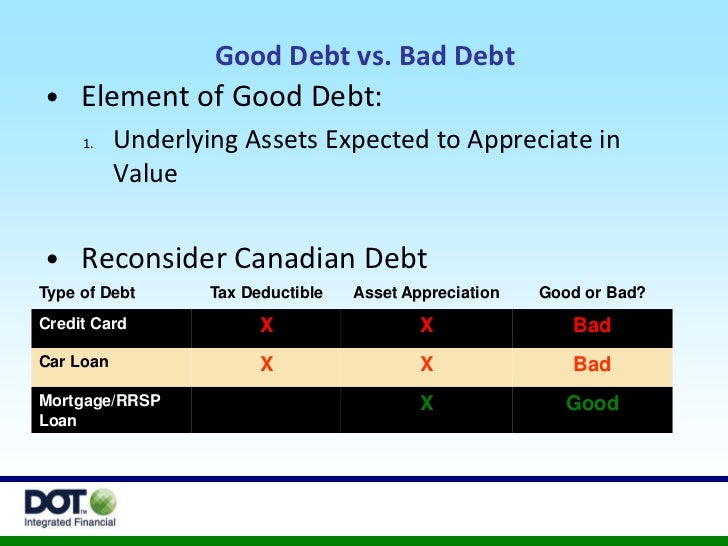 Good Debt vs. Bad Debt

• Element of Good Debt:

1. Underlying Assets Expected to Appreciate in Value

• Reconsider Canadian Debt

| Type of Debt | Tax Deductible | Asset Appreciation | Good or Bad? |
|---|---|---|---|
| Credit Card | X | X | Bad |
| Car Loan | X | X | Bad |
| Mortgage/RRSP Loan | | X | Good |

DOT™
Integrated Financial